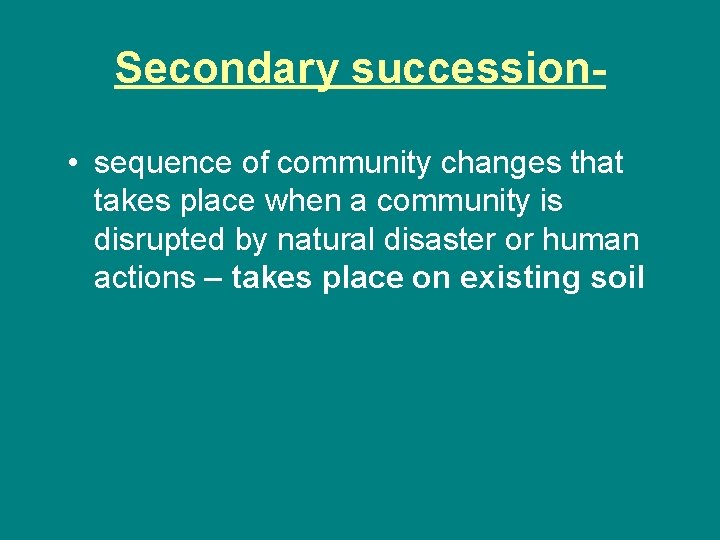 Secondary succession-

• sequence of community changes that takes place when a community is disrupted by natural disaster or human actions – takes place on existing soil